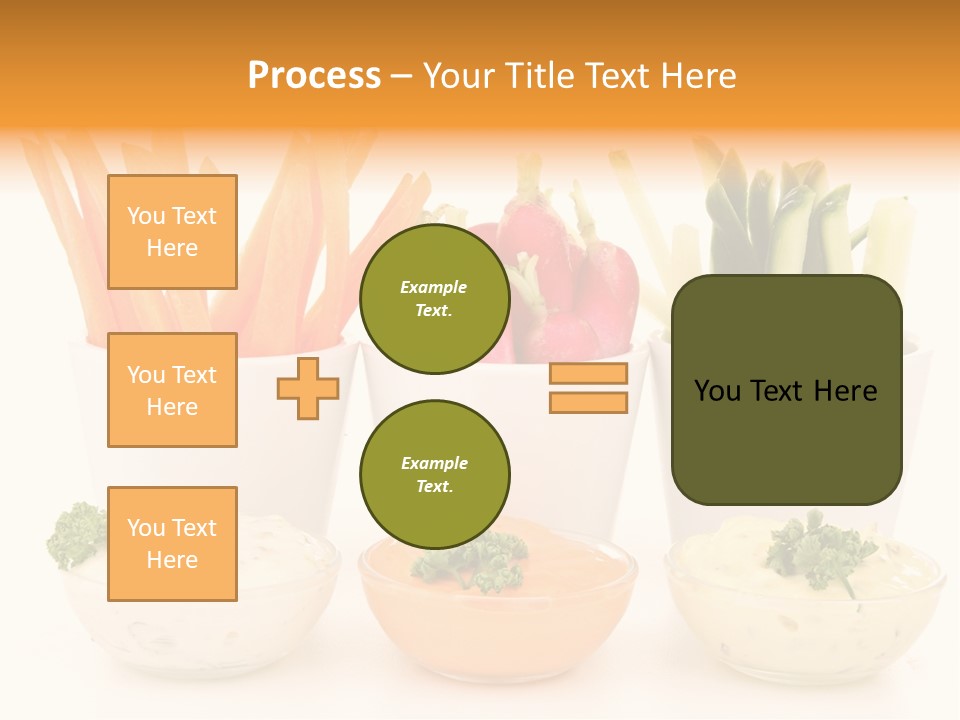 Process – Your Title Text Here

You Text Here

You Text Here

You Text Here

Example Text.

Example Text.

You Text Here